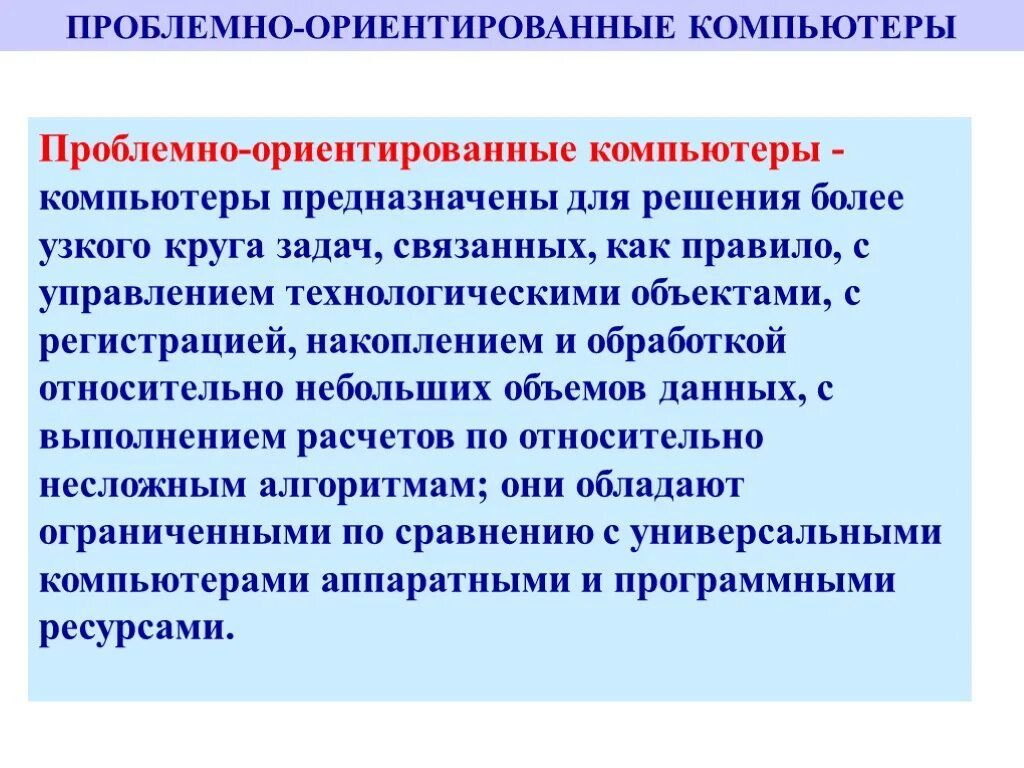 ПРОБЛЕМНО-ОРИЕНТИРОВАННЫЕ КОМПЬЮТЕРЫ

Проблемно-ориентированные компьютеры - компьютеры предназначены для решения более узкого круга задач, связанных, как правило, с управлением технологическими объектами, с регистрацией, накоплением и обработкой относительно небольших объемов данных, с выполнением расчетов по относительно несложным алгоритмам; они обладают ограниченными по сравнению с универсальными компьютерами аппаратными и программными ресурсами.